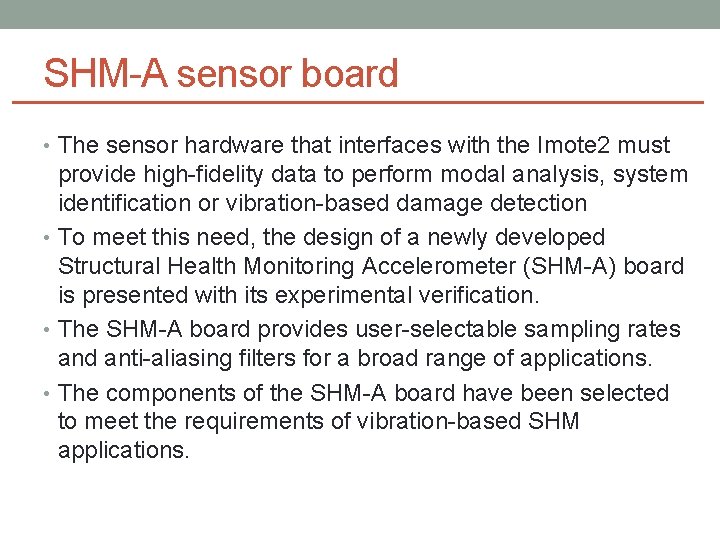 SHM-A sensor board

• The sensor hardware that interfaces with the Imote2 must provide high-fidelity data to perform modal analysis, system identification or vibration-based damage detection

• To meet this need, the design of a newly developed Structural Health Monitoring Accelerometer (SHM-A) board is presented with its experimental verification.

• The SHM-A board provides user-selectable sampling rates and anti-aliasing filters for a broad range of applications.

• The components of the SHM-A board have been selected to meet the requirements of vibration-based SHM applications.